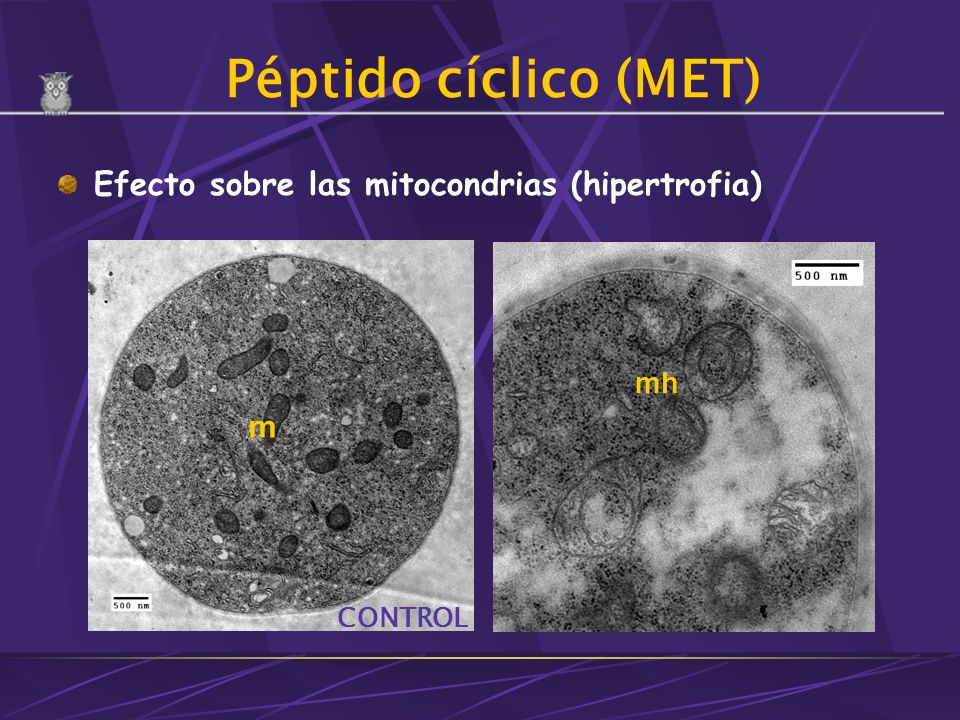 Péptido cíclico (MET)

Efecto sobre las mitocondrias (hipertrofia)

m

500 nm

CONTROL

500 nm

mh